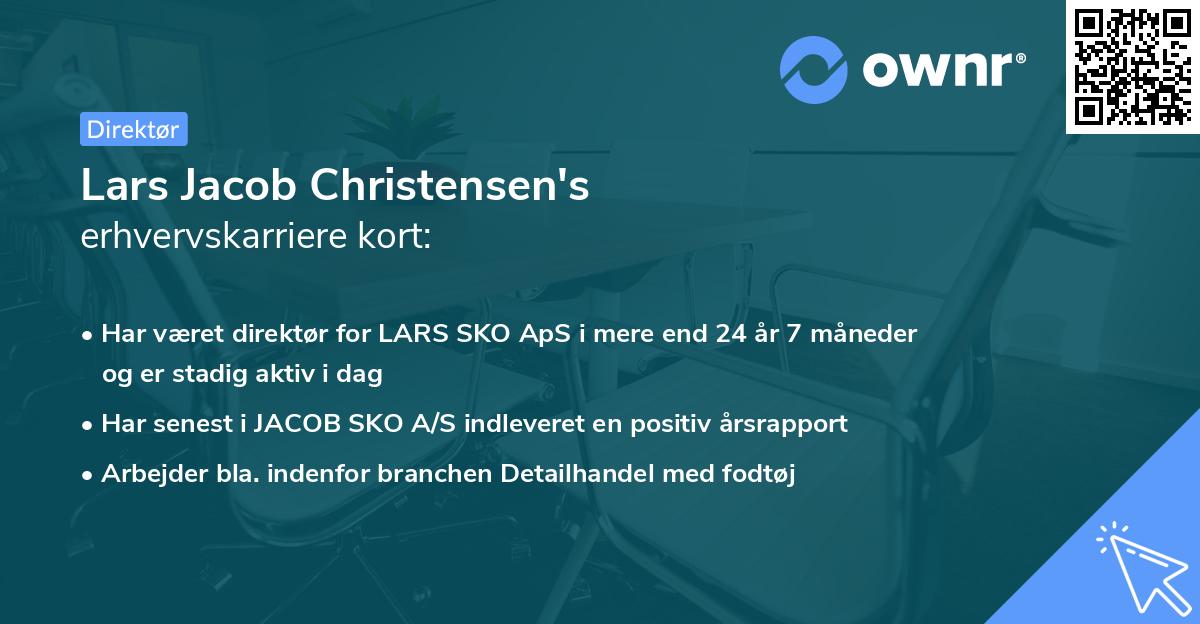 ownr®

Direktør

Lars Jacob Christensen's
erhvervskarriere kort:

• Har været direktør for LARS SKO ApS i mere end 24 år 7 måneder og er stadig aktiv i dag

• Har senest i JACOB SKO A/S indleveret en positiv årsrapport

• Arbejder bla. indenfor branchen Detailhandel med fodtøj